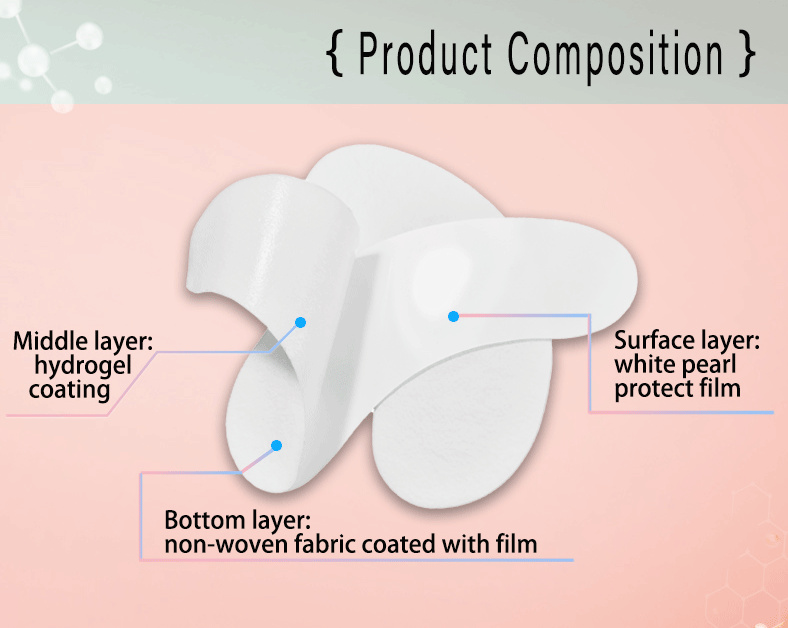 { Product Composition }

Middle layer:
hydrogel
coating

Surface layer:
white pearl
protect film

Bottom layer:
non-woven fabric coated with film